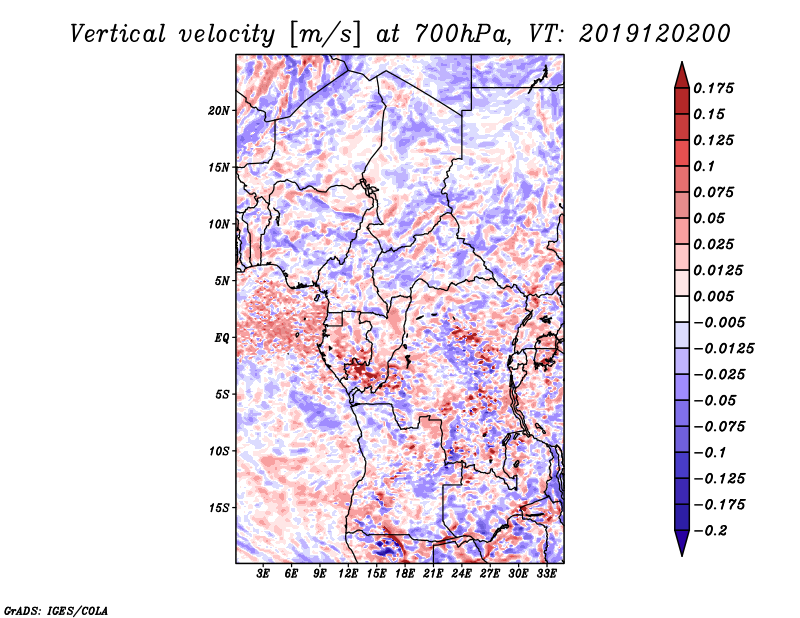 Vertical velocity [m/s] at 700hPa, VT: 2019120200

20N
15N
10N
5N
EQ
5S
10S
15S

3E 6E 9E 12E 15E 18E 21E 24E 27E 30E 33E

0.175
0.15
0.125
0.1
0.075
0.05
0.025
0.0125
0.005
−0.005
−0.0125
−0.025
−0.05
−0.075
−0.1
−0.125
−0.175
−0.2

GrADS: IGES/COLA